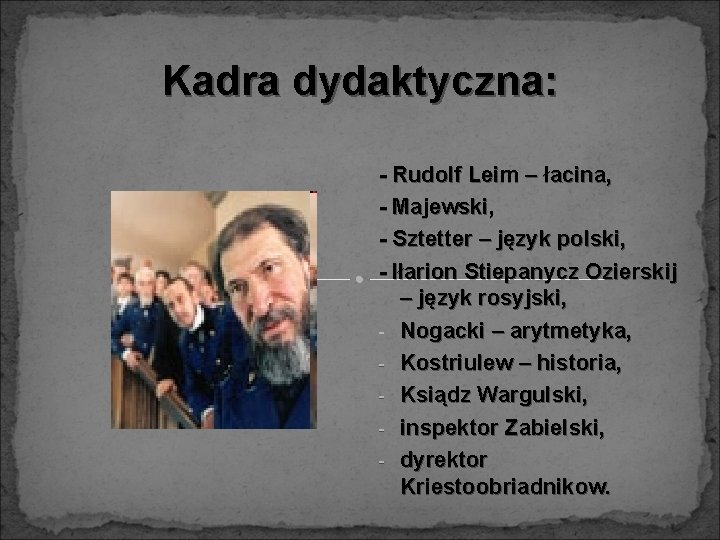 Kadra dydaktyczna:

- Rudolf Leim – łacina,
- Majewski,
- Sztetter – język polski,
- Iłarion Stiepanycz Ozierskij – język rosyjski,
- Nogacki – arytmetyka,
- Kostriulew – historia,
- Ksiądz Wargulski,
- inspektor Zabielski,
- dyrektor Kriestoobriadnikow.